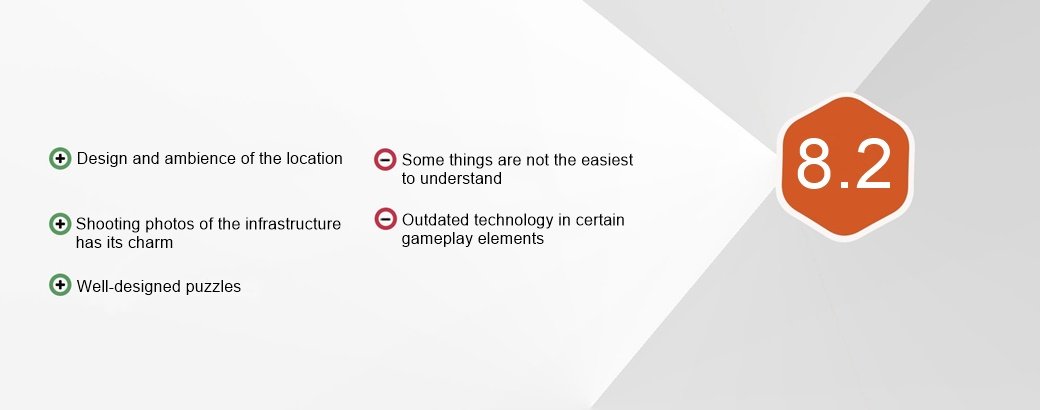 Design and ambience of the location

Shooting photos of the infrastructure has its charm

Well-designed puzzles

Some things are not the easiest to understand

Outdated technology in certain gameplay elements

8.2